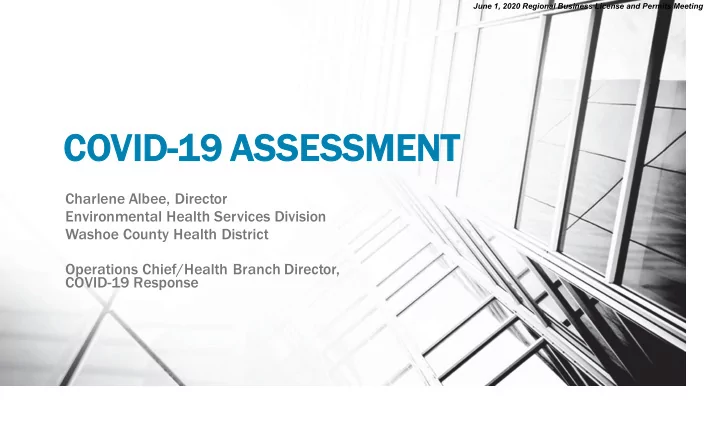 June 1, 2020 Regional Business License and Permits Meeting

COVID-19 ASSESSMENT

Charlene Albee, Director
Environmental Health Services Division
Washoe County Health District

Operations Chief/Health Branch Director, COVID-19 Response